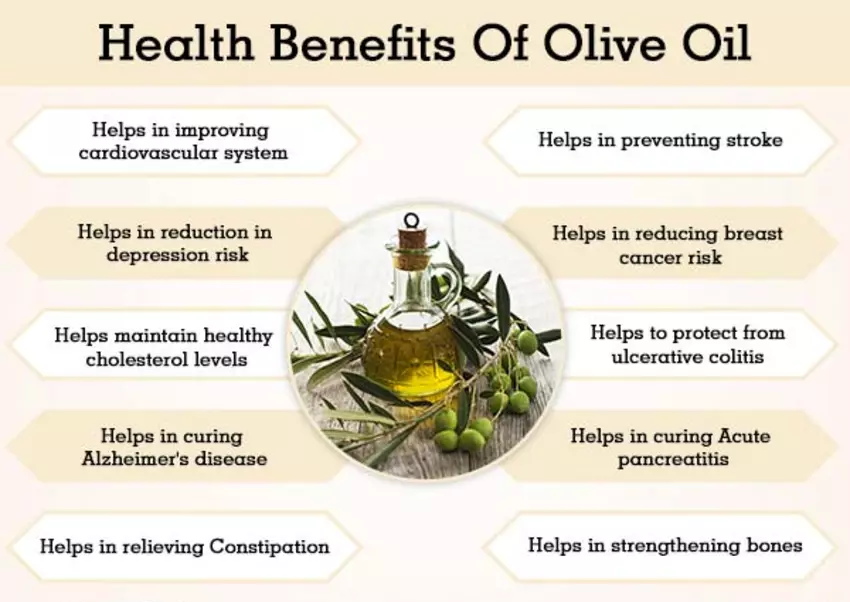 Health Benefits Of Olive Oil

Helps in improving cardiovascular system

Helps in reduction in depression risk

Helps maintain healthy cholesterol levels

Helps in curing Alzheimer's disease

Helps in relieving Constipation

Helps in preventing stroke

Helps in reducing breast cancer risk

Helps to protect from ulcerative colitis

Helps in curing Acute pancreatitis

Helps in strengthening bones